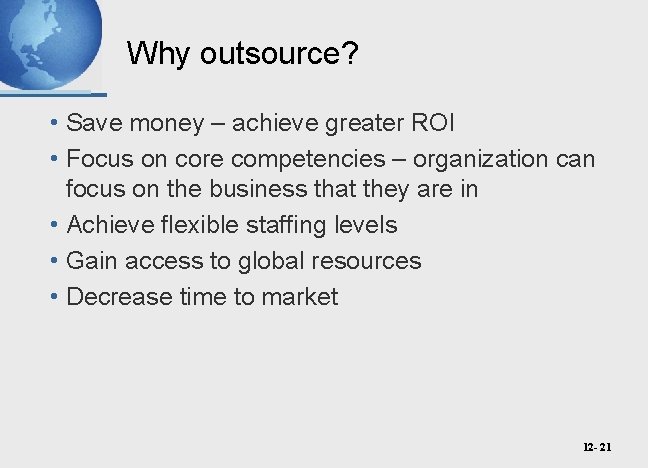 Why outsource?

• Save money – achieve greater ROI
• Focus on core competencies – organization can focus on the business that they are in
• Achieve flexible staffing levels
• Gain access to global resources
• Decrease time to market

12- 21